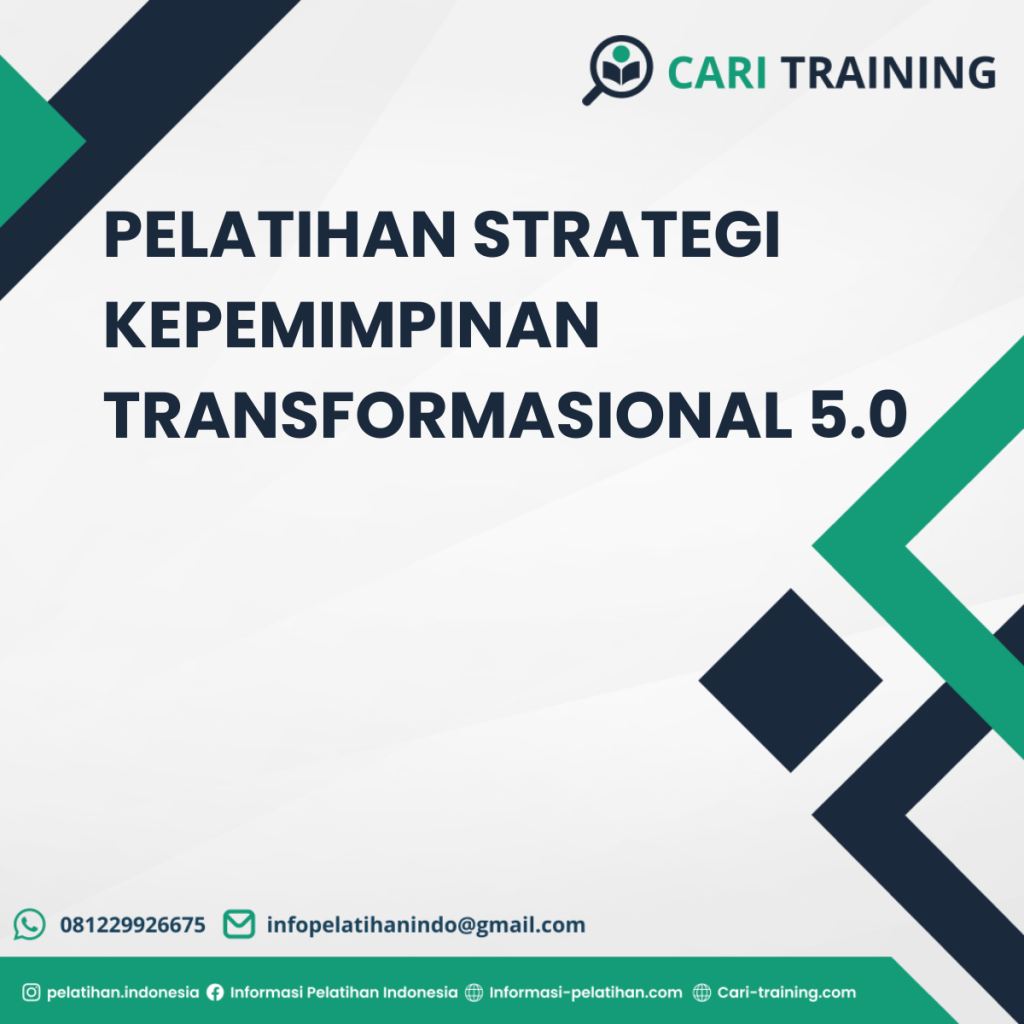 CARI TRAINING

PELATIHAN STRATEGI KEPEMIMPINAN TRANSFORMASIONAL 5.0

081229926675 infopelatihanindo@gmail.com

pelatihan.indonesia Informasi Pelatihan Indonesia Informasi-pelatihan.com Cari-training.com